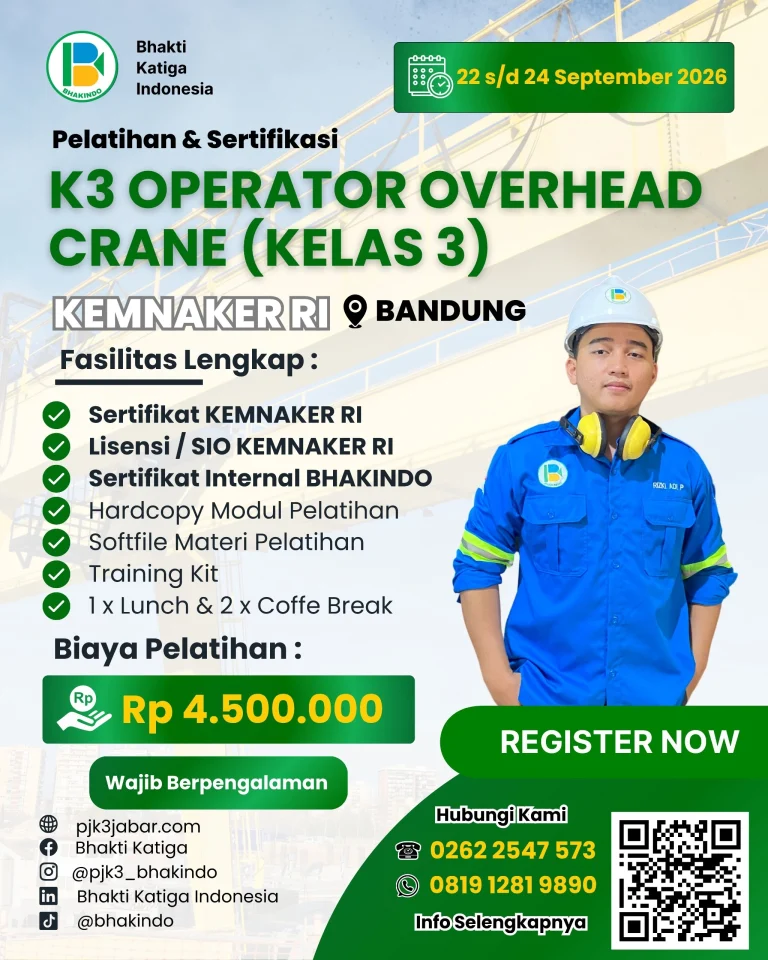 BHAKINDO
Bhakti Katiga Indonesia

22 s/d 24 September 2026

Pelatihan & Sertifikasi
K3 OPERATOR OVERHEAD CRANE (KELAS 3)
KEMNAKER RI BANDUNG

Fasilitas Lengkap :
Sertifikat KEMNAKER RI
Lisensi / SIO KEMNAKER RI
Sertifikat Internal BHAKINDO
Hardcopy Modul Pelatihan
Softfile Materi Pelatihan
Training Kit
1 x Lunch & 2 x Coffe Break

Biaya Pelatihan :
Rp
Rp 4.500.000

Wajib Berpengalaman

REGISTER NOW

pjk3jabar.com
Bhakti Katiga
@pjk3_bhakindo
Bhakti Katiga Indonesia
@bhakindo

Hubungi Kami
0262 2547 573
0819 1281 9890
Info Selengkapnya